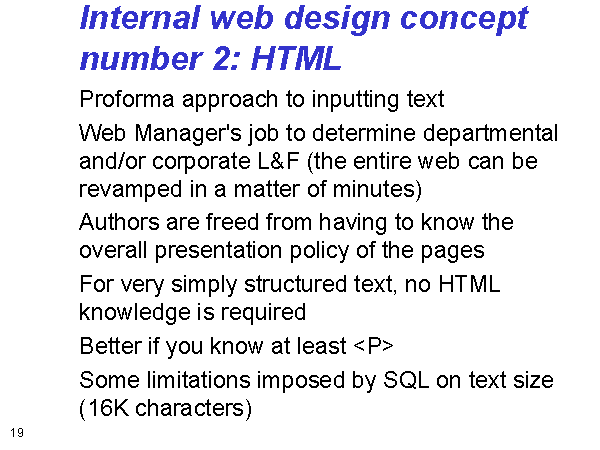 Internal web design concept number 2: HTML

Proforma approach to inputting text

Web Manager's job to determine departmental and/or corporate L&F (the entire web can be revamped in a matter of minutes)

Authors are freed from having to know the overall presentation policy of the pages

For very simply structured text, no HTML knowledge is required

Better if you know at least <P>

Some limitations imposed by SQL on text size (16K characters)

19